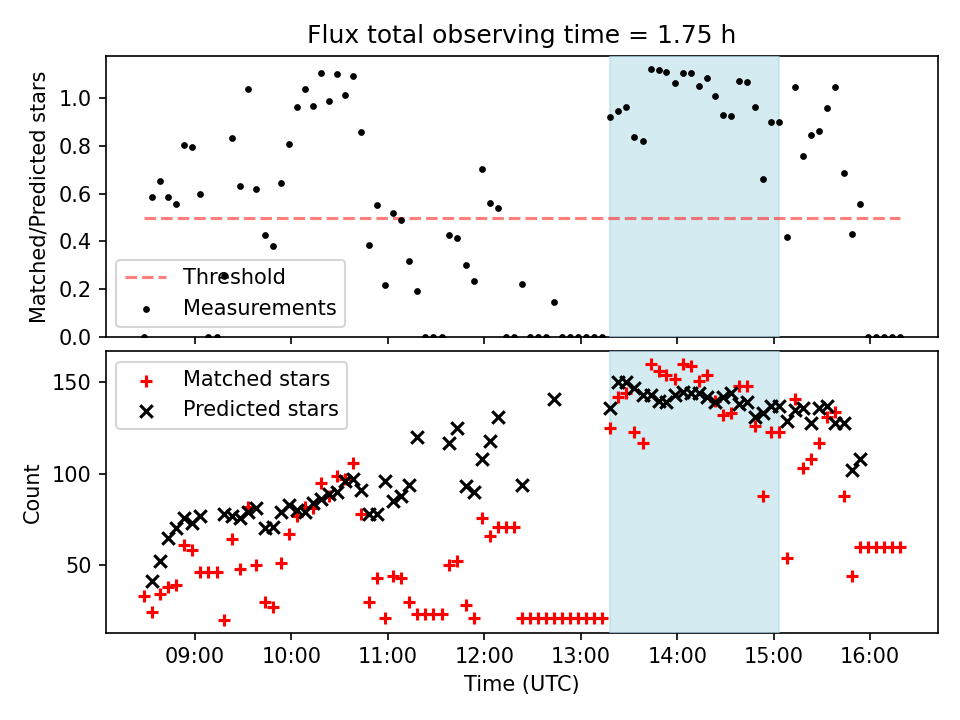 Flux total observing time = 1.75 h

Matched/Predicted stars

1.0
0.8
0.6
0.4
0.2
0.0

Threshold
Measurements

Matched stars
Predicted stars

Count

150
100
50

09:00
10:00
11:00
12:00
13:00
14:00
15:00
16:00

Time (UTC)